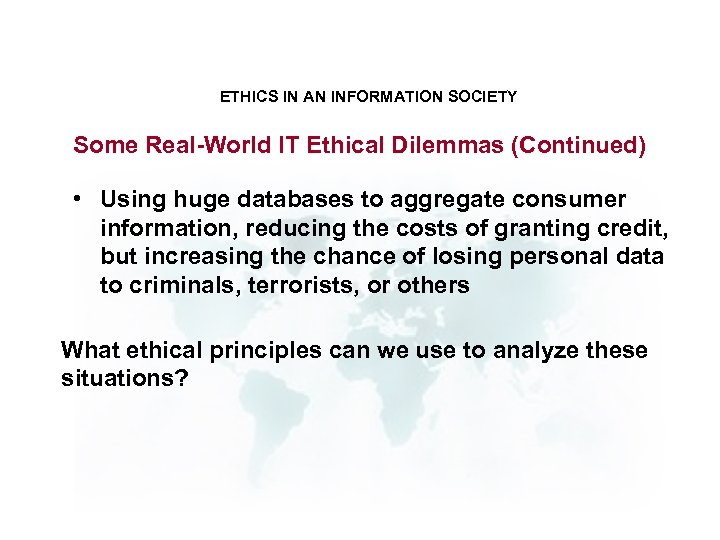 ETHICS IN AN INFORMATION SOCIETY

Some Real-World IT Ethical Dilemmas (Continued)

• Using huge databases to aggregate consumer information, reducing the costs of granting credit, but increasing the chance of losing personal data to criminals, terrorists, or others

What ethical principles can we use to analyze these situations?